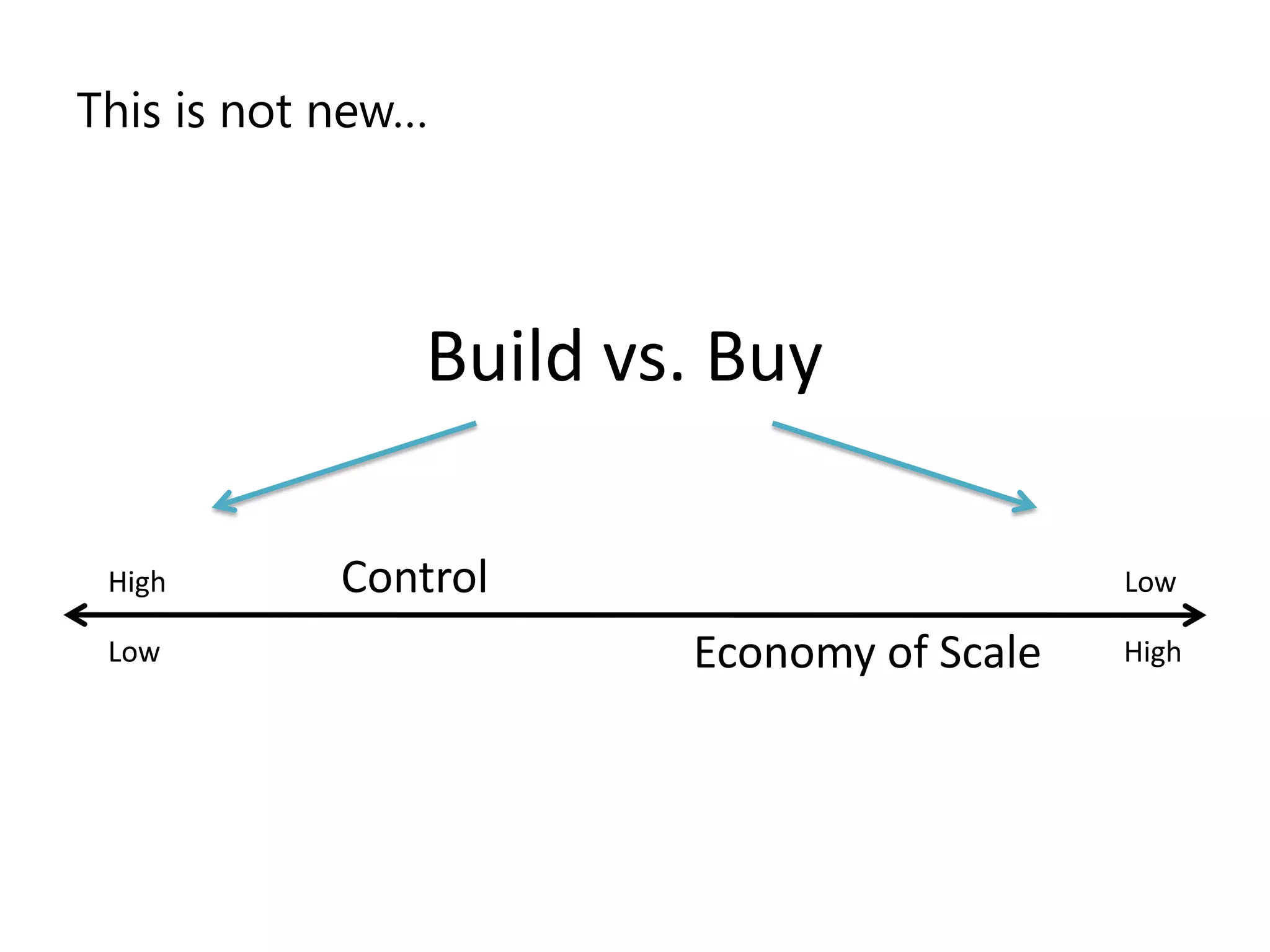 This is not new…

Build vs. Buy

High Control Low

Low Economy of Scale High